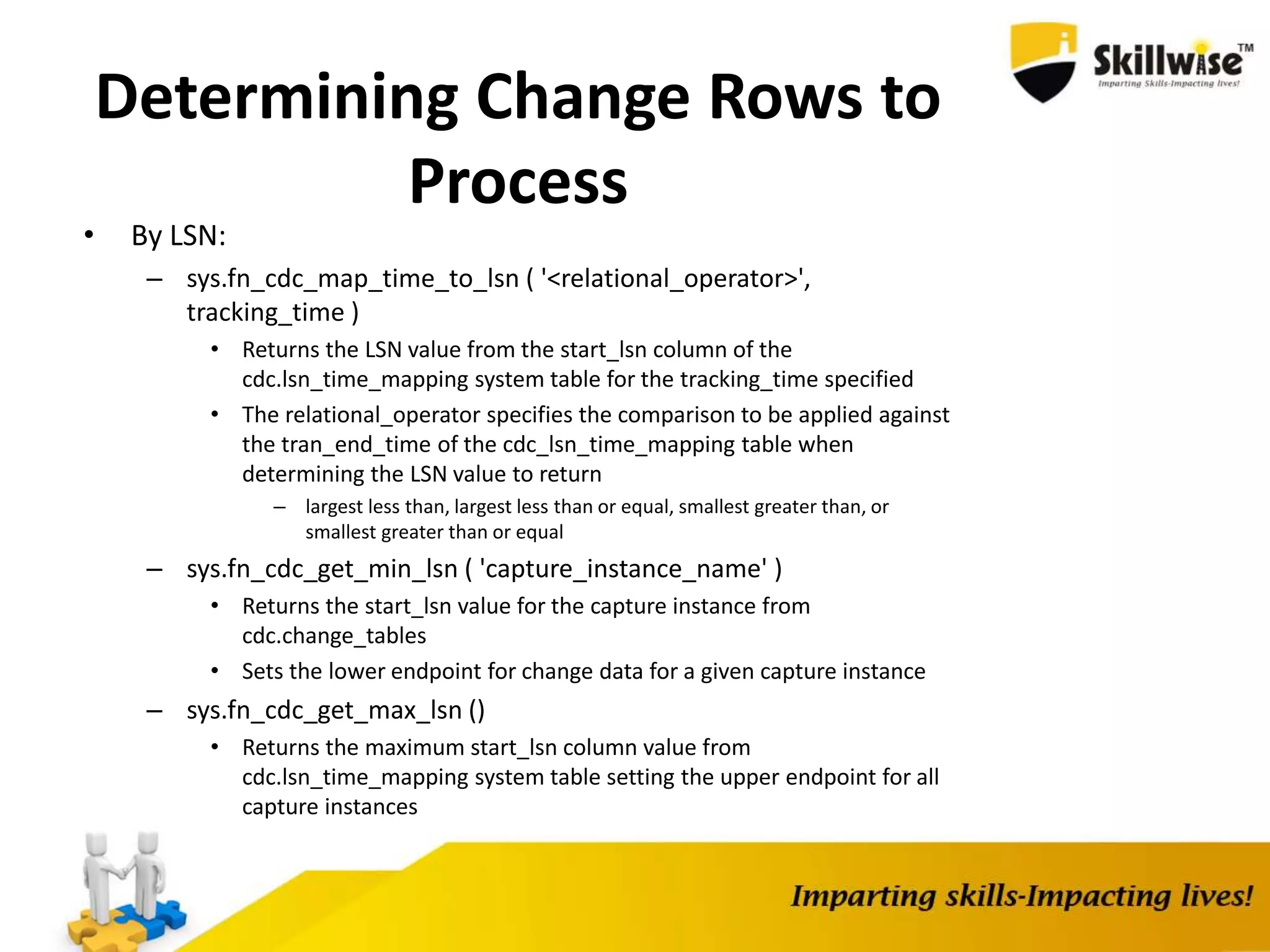 Skillwise™
Imparting Skills-Impacting lives!

Determining Change Rows to Process

• By LSN:
 – sys.fn_cdc_map_time_to_lsn ( '<relational_operator>', tracking_time )
  • Returns the LSN value from the start_lsn column of the cdc.lsn_time_mapping system table for the tracking_time specified
  • The relational_operator specifies the comparison to be applied against the tran_end_time of the cdc_lsn_time_mapping table when determining the LSN value to return
   – largest less than, largest less than or equal, smallest greater than, or smallest greater than or equal
 – sys.fn_cdc_get_min_lsn ( 'capture_instance_name' )
  • Returns the start_lsn value for the capture instance from cdc.change_tables
  • Sets the lower endpoint for change data for a given capture instance
 – sys.fn_cdc_get_max_lsn ()
  • Returns the maximum start_lsn column value from cdc.lsn_time_mapping system table setting the upper endpoint for all capture instances

Imparting skills-Impacting lives!